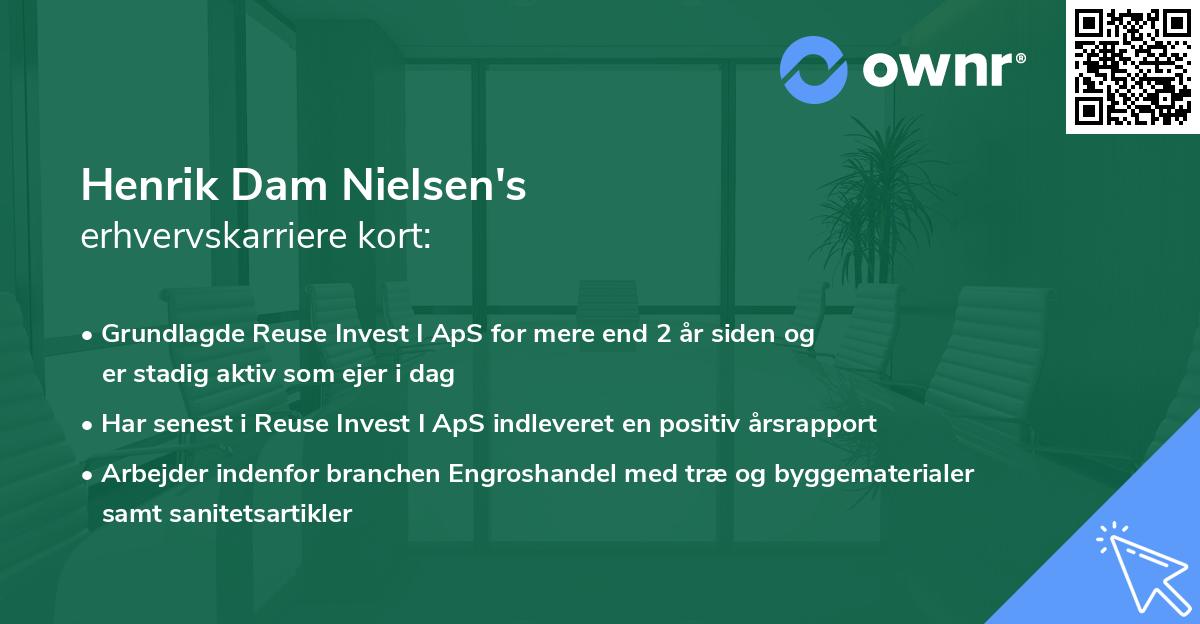 ownr®

Henrik Dam Nielsen's
erhvervskarriere kort:

• Grundlagde Reuse Invest I ApS for mere end 2 år siden og er stadig aktiv som ejer i dag

• Har senest i Reuse Invest I ApS indleveret en positiv årsrapport

• Arbejder indenfor branchen Engroshandel med træ og byggematerialer samt sanitetsartikler